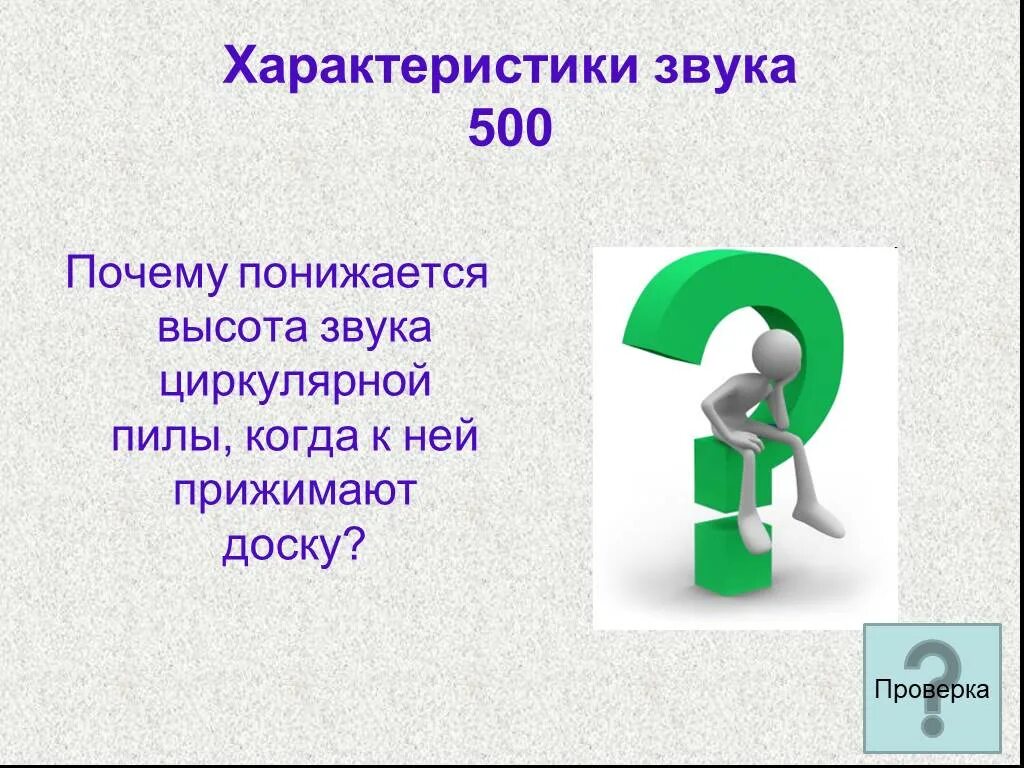 Характеристики звука
500

Почему понижается высота звука циркулярной пилы, когда к ней прижимают доску?

Проверка